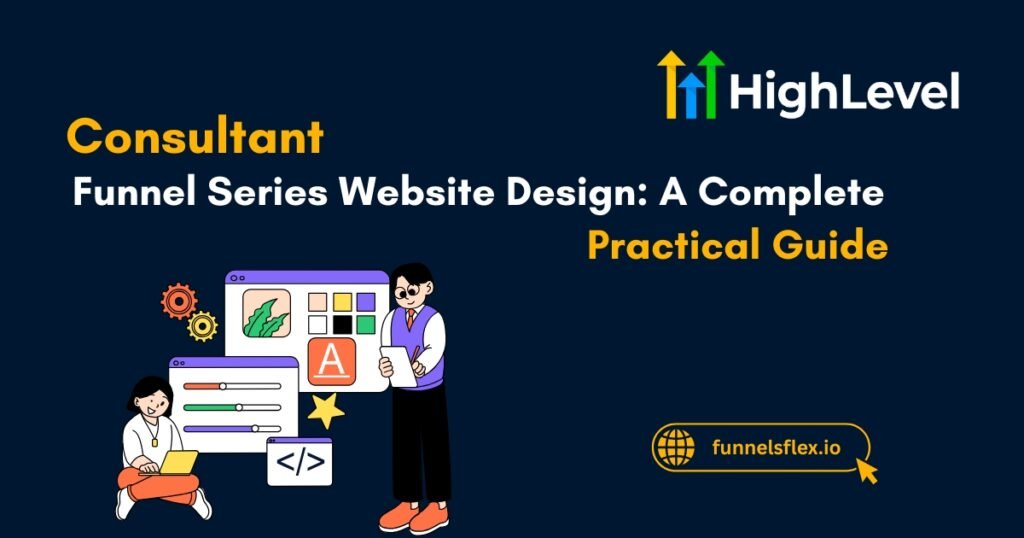 HighLevel

Consultant

Funnel Series Website Design: A Complete Practical Guide

A

</>

funnelsflex.io